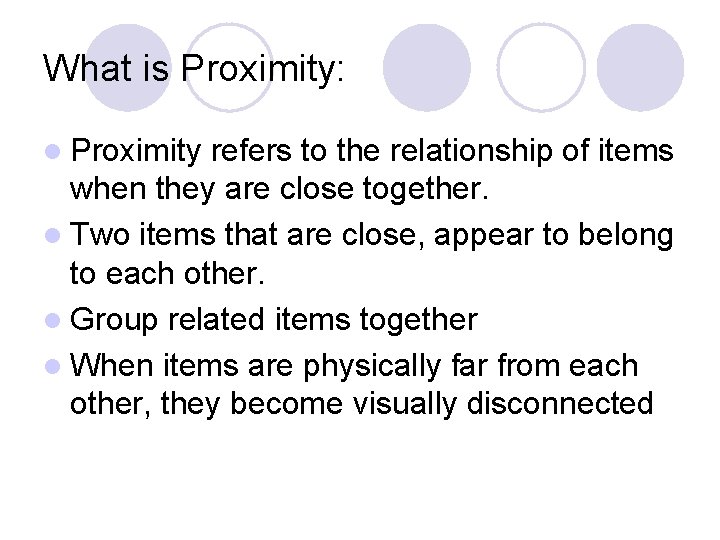 What is Proximity:

- Proximity refers to the relationship of items when they are close together.
- Two items that are close, appear to belong to each other.
- Group related items together
- When items are physically far from each other, they become visually disconnected